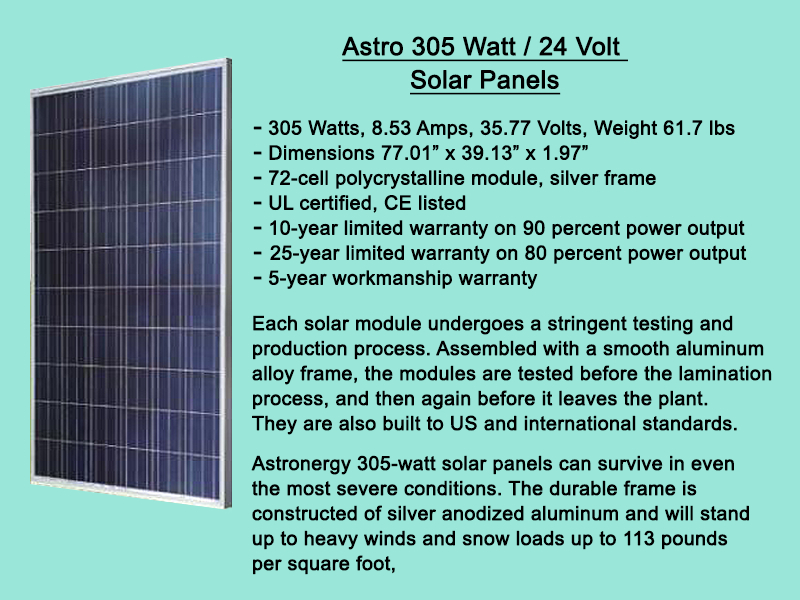 Astro 305 Watt / 24 Volt
Solar Panels

- 305 Watts, 8.53 Amps, 35.77 Volts, Weight 61.7 lbs
- Dimensions 77.01” x 39.13” x 1.97”
- 72-cell polycrystalline module, silver frame
- UL certified, CE listed
- 10-year limited warranty on 90 percent power output
- 25-year limited warranty on 80 percent power output
- 5-year workmanship warranty

Each solar module undergoes a stringent testing and production process. Assembled with a smooth aluminum alloy frame, the modules are tested before the lamination process, and then again before it leaves the plant. They are also built to US and international standards.

Astronergy 305-watt solar panels can survive in even the most severe conditions. The durable frame is constructed of silver anodized aluminum and will stand up to heavy winds and snow loads up to 113 pounds per square foot,